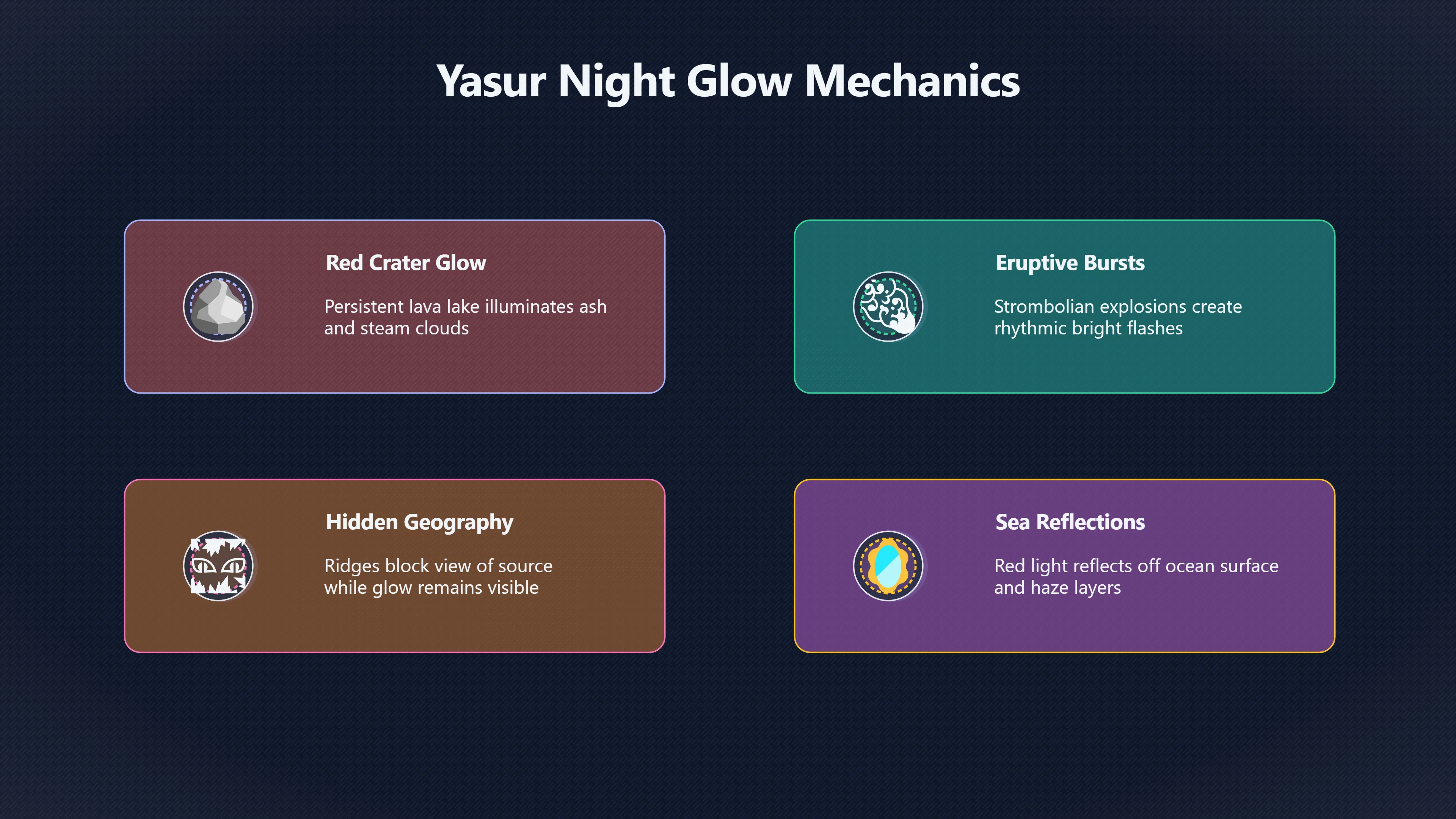 Yasur Night Glow Mechanics

Red Crater Glow

Persistent lava lake illuminates ash and steam clouds

Eruptive Bursts

Strombolian explosions create rhythmic bright flashes

Hidden Geography

Ridges block view of source while glow remains visible

Sea Reflections

Red light reflects off ocean surface and haze layers